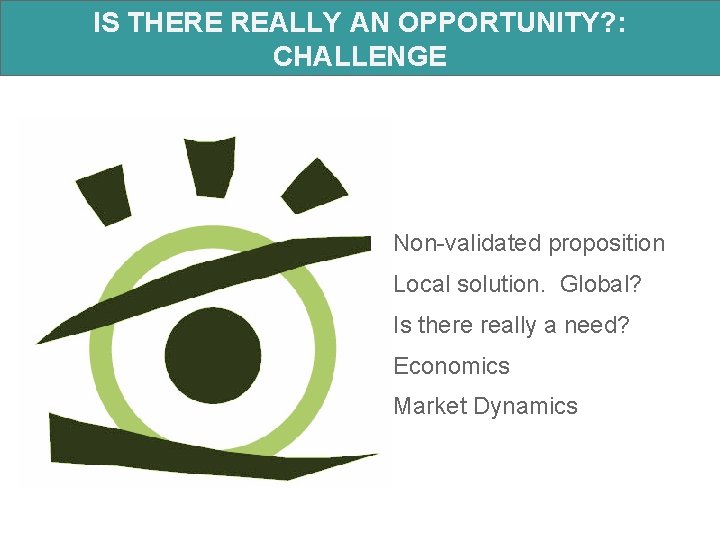 IS THERE REALLY AN OPPORTUNITY?: CHALLENGE

Non-validated proposition

Local solution. Global?

Is there really a need?

Economics

Market Dynamics